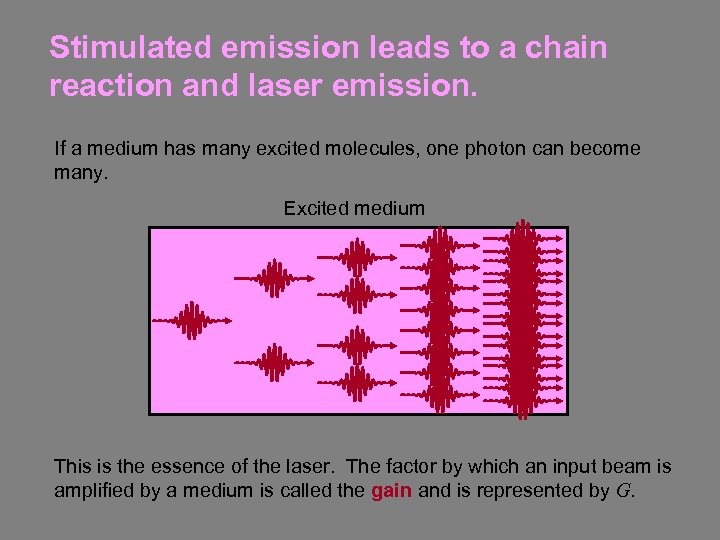 Stimulated emission leads to a chain reaction and laser emission.

If a medium has many excited molecules, one photon can become many.

Excited medium

This is the essence of the laser. The factor by which an input beam is amplified by a medium is called the gain and is represented by $G$.